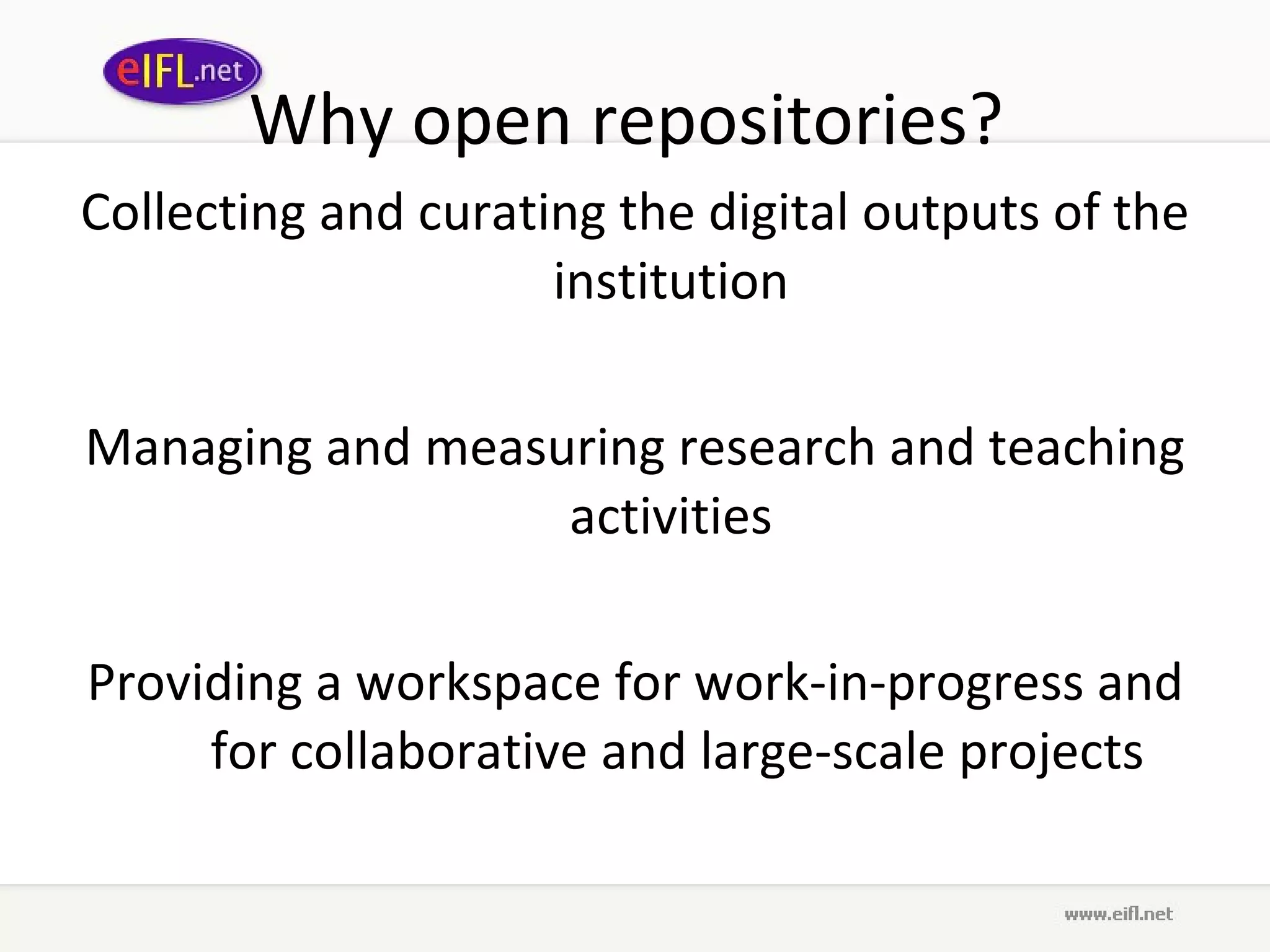 eIFL.net

Why open repositories?

Collecting and curating the digital outputs of the institution

Managing and measuring research and teaching activities

Providing a workspace for work-in-progress and for collaborative and large-scale projects

www.eifl.net